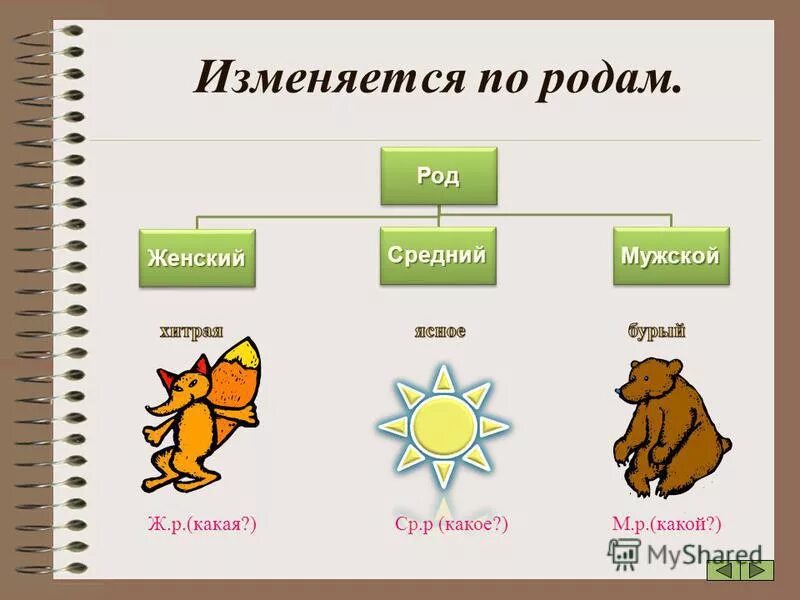 Изменяется по родам.

Род

Женский

Средний

Мужской

хитрая

ясное

бурый

Ж.р.(какая?)

Ср.р (какое?)

М.р.(какой?)

MyShared